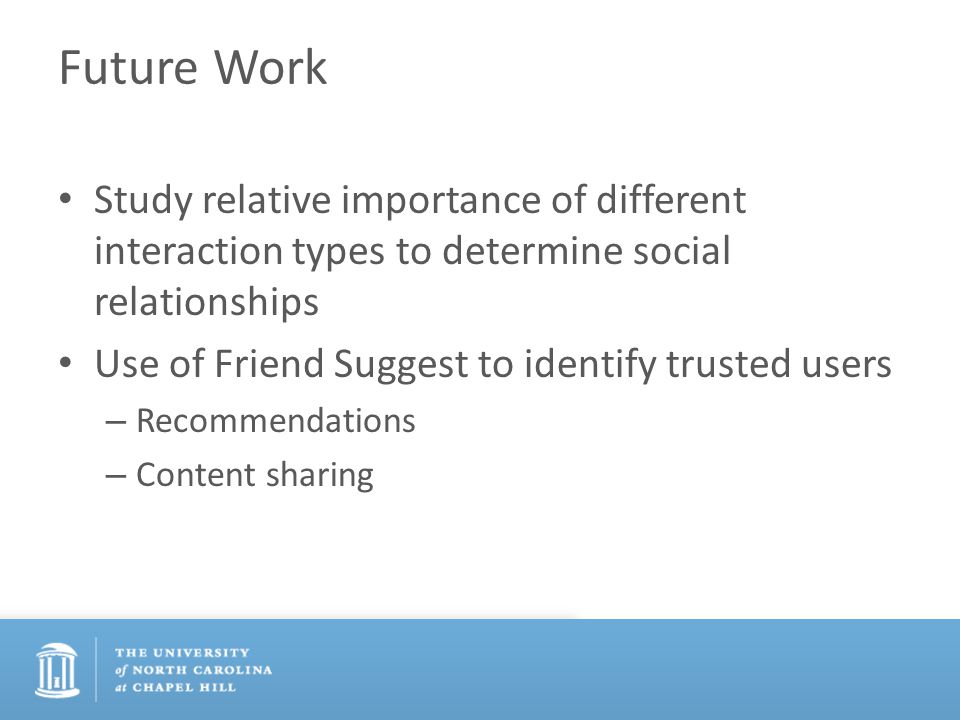 Future Work

• Study relative importance of different interaction types to determine social relationships

• Use of Friend Suggest to identify trusted users
– Recommendations
– Content sharing

THE UNIVERSITY
of NORTH CAROLINA
at CHAPEL HILL